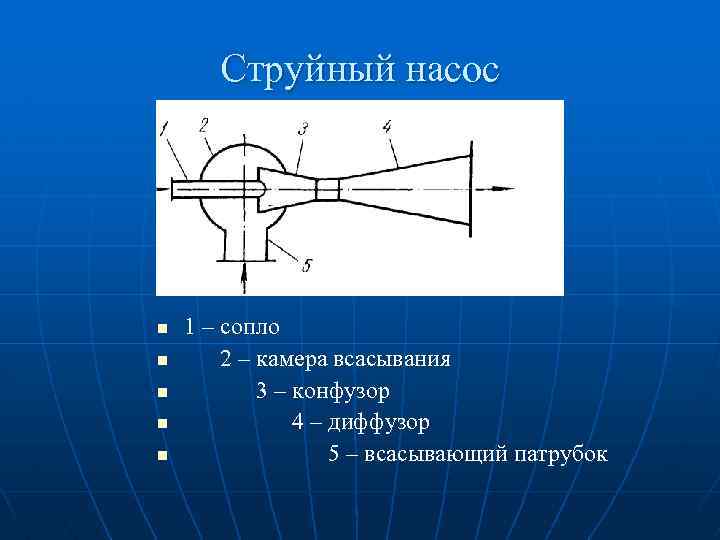 Струйный насос

1 2 3 4 5

- 1 – сопло
- 2 – камера всасывания
- 3 – конфузор
- 4 – диффузор
- 5 – всасывающий патрубок